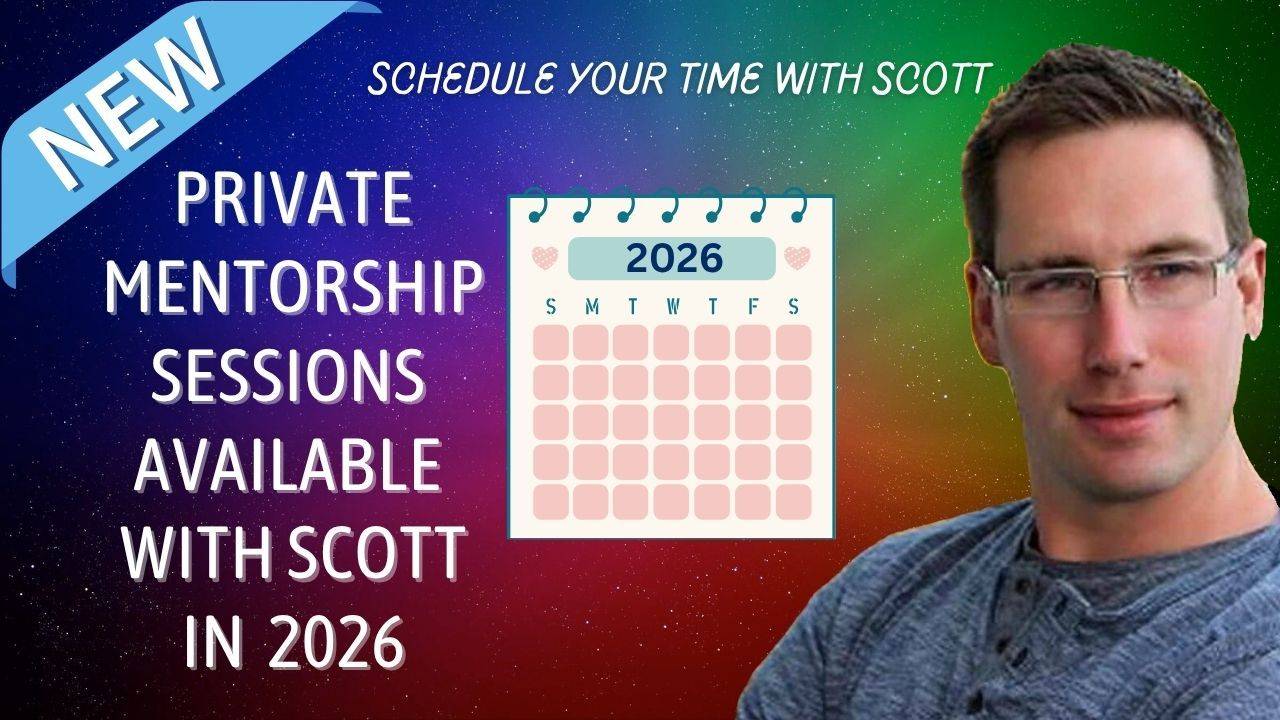 NEW

SCHEDULE YOUR TIME WITH SCOTT

PRIVATE MENTORSHIP SESSIONS AVAILABLE WITH SCOTT IN 2026

2026

S M T W T F S